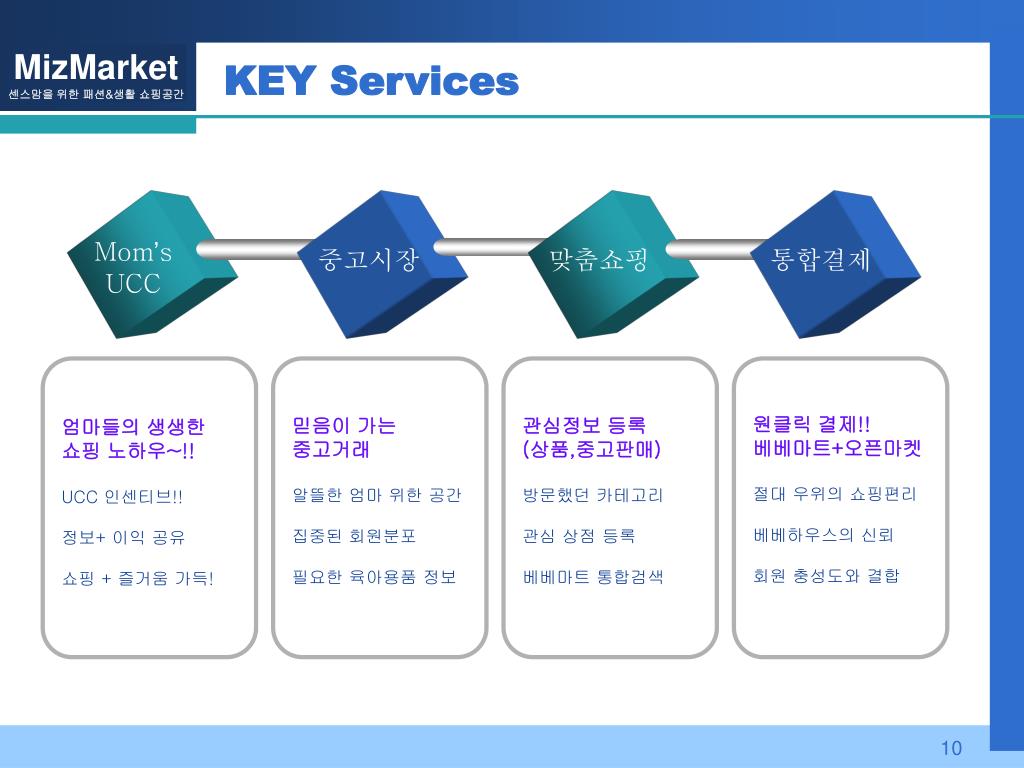 MizMarket
센스맘을 위한 패션&생활 쇼핑공간

KEY Services

Mom's UCC

중고시장

맞춤쇼핑

통합결제

엄마들의 생생한 쇼핑 노하우~!!

UCC 인센티브!!

정보+ 이익 공유

쇼핑 + 즐거움 가득!

믿음이 가는 중고거래

알뜰한 엄마 위한 공간

집중된 회원분포

필요한 육아용품 정보

관심정보 등록 (상품,중고판매)

방문했던 카테고리

관심 상점 등록

베베마트 통합검색

원클릭 결제!! 베베마트+오픈마켓

절대 우위의 쇼핑편리

베베하우스의 신뢰

회원 충성도와 결합

10